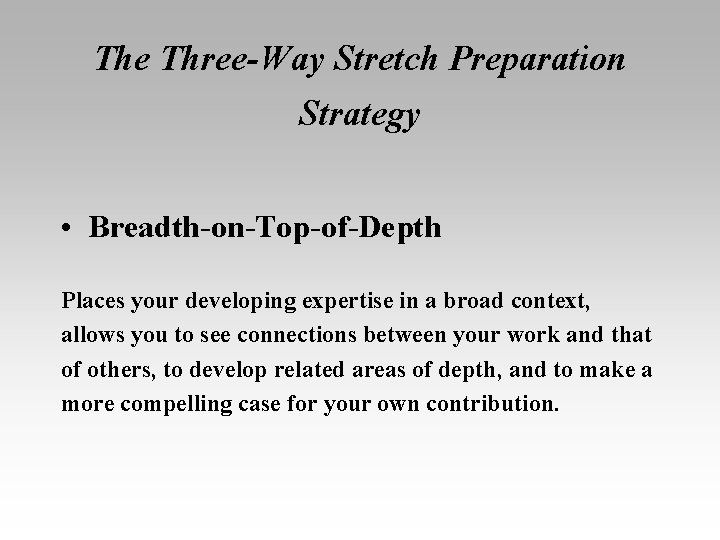 The Three-Way Stretch Preparation Strategy

• Breadth-on-Top-of-Depth

Places your developing expertise in a broad context, allows you to see connections between your work and that of others, to develop related areas of depth, and to make a more compelling case for your own contribution.